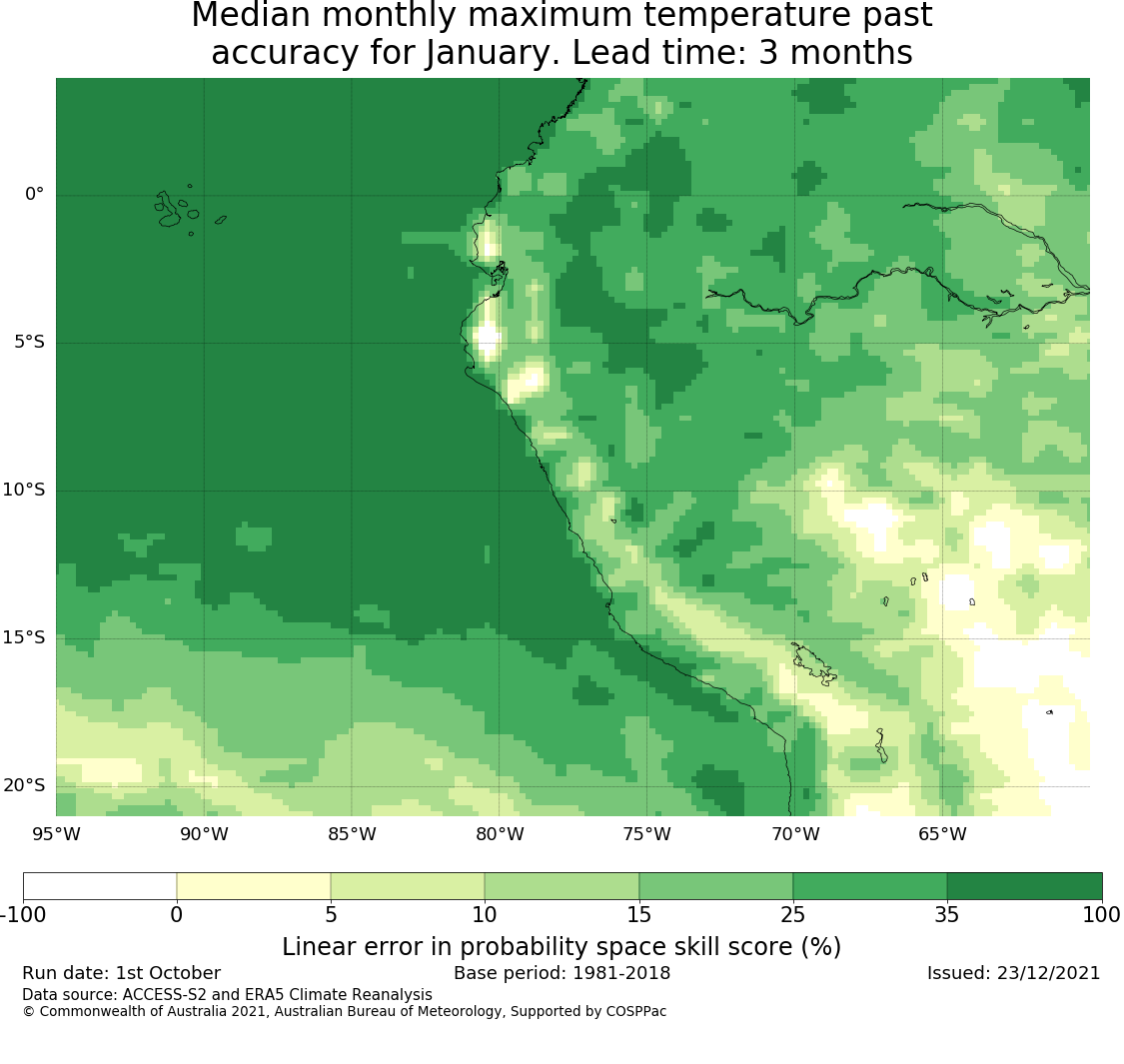 Median monthly maximum temperature past accuracy for January. Lead time: 3 months

0°
5°S
10°S
15°S
20°S

95°W 90°W 85°W 80°W 75°W 70°W 65°W

-100 0 5 10 15 25 35 100

Linear error in probability space skill score (%)

Run date: 1st October
Base period: 1981-2018
Issued: 23/12/2021

Data source: ACCESS-S2 and ERA5 Climate Reanalysis
© Commonwealth of Australia 2021, Australian Bureau of Meteorology, Supported by COSPPac